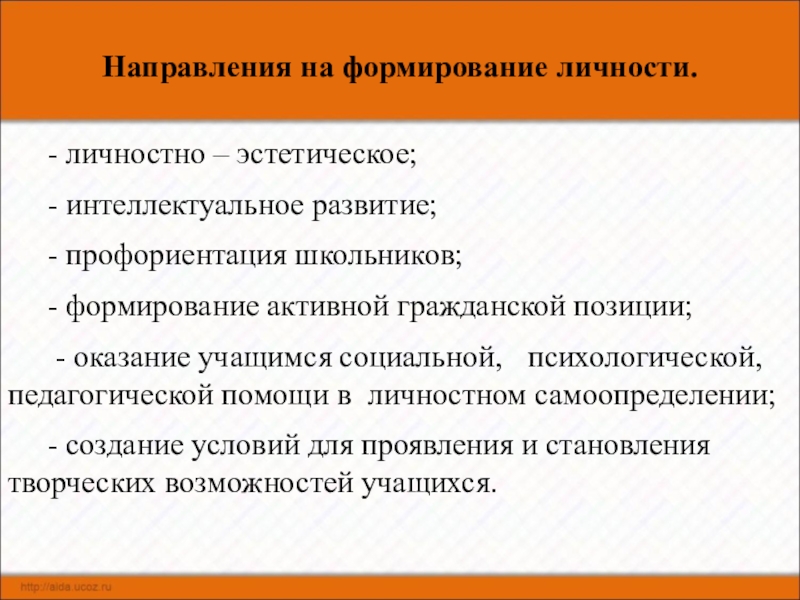 Направления на формирование личности.

- личностно – эстетическое;

- интеллектуальное развитие;

- профориентация школьников;

- формирование активной гражданской позиции;

- оказание учащимся социальной, психологической, педагогической помощи в личностном самоопределении;

- создание условий для проявления и становления творческих возможностей учащихся.

http://aida.ucoz.ru